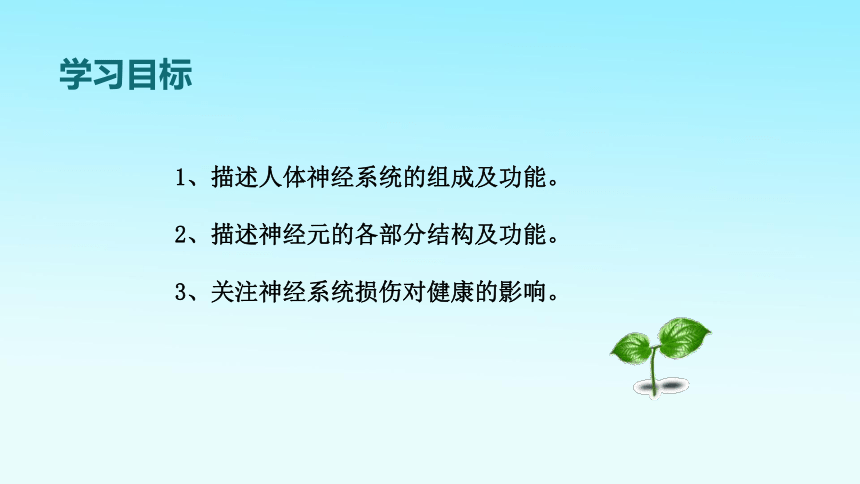 学习目标

1、描述人体神经系统的组成及功能。

2、描述神经元的各部分结构及功能。

3、关注神经系统损伤对健康的影响。